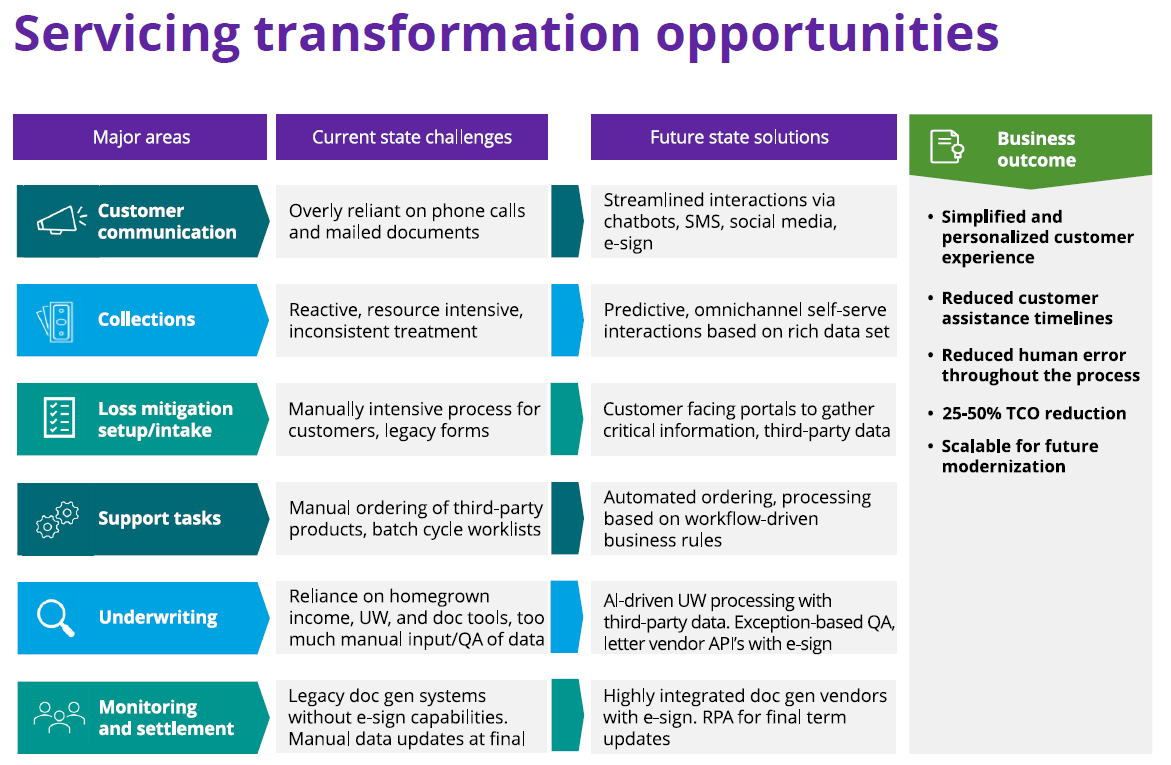 Servicing transformation opportunities

| Major areas | Current state challenges | Future state solutions |
|---|---|---|
| Customer communication | Overly reliant on phone calls and mailed documents | Streamlined interactions via chatbots, SMS, social media, e-sign |
| Collections | Reactive, resource intensive, inconsistent treatment | Predictive, omnichannel self-serve interactions based on rich data set |
| Loss mitigation setup/intake | Manually intensive process for customers, legacy forms | Customer facing portals to gather critical information, third-party data |
| Support tasks | Manual ordering of third-party products, batch cycle worklists | Automated ordering, processing based on workflow-driven business rules |
| Underwriting | Reliance on homegrown income, UW, and doc tools, too much manual input/QA of data | AI-driven UW processing with third-party data. Exception-based QA, letter vendor API's with e-sign |
| Monitoring and settlement | Legacy doc gen systems without e-sign capabilities. Manual data updates at final | Highly integrated doc gen vendors with e-sign. RPA for final term updates |

Business outcome

• Simplified and personalized customer experience
• Reduced customer assistance timelines
• Reduced human error throughout the process
• 25-50% TCO reduction
• Scalable for future modernization